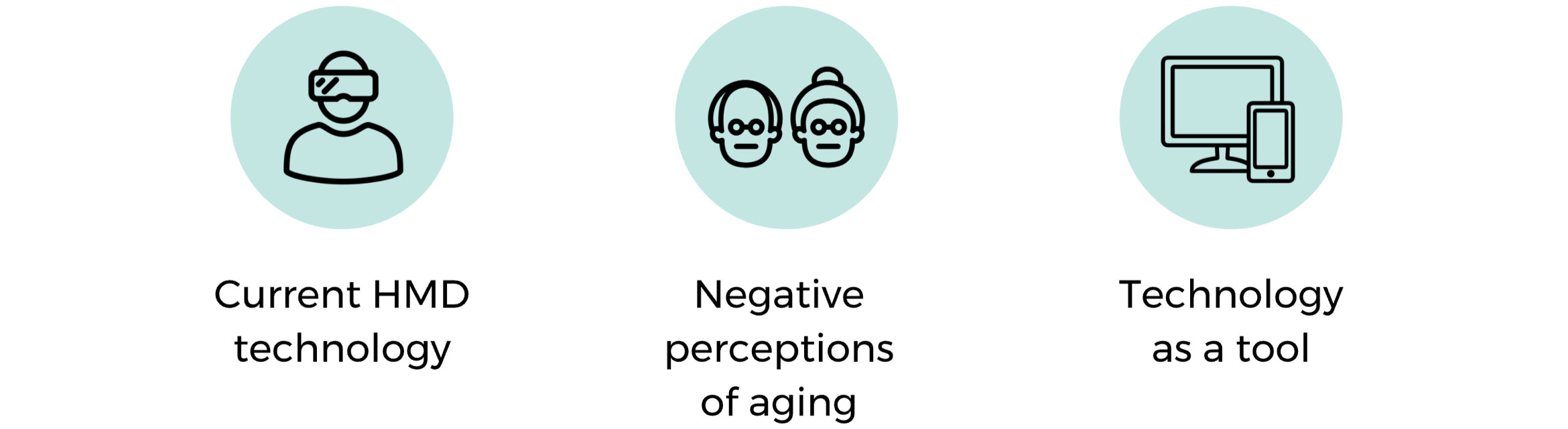 Current HMD technology

Negative perceptions of aging

Technology as a tool